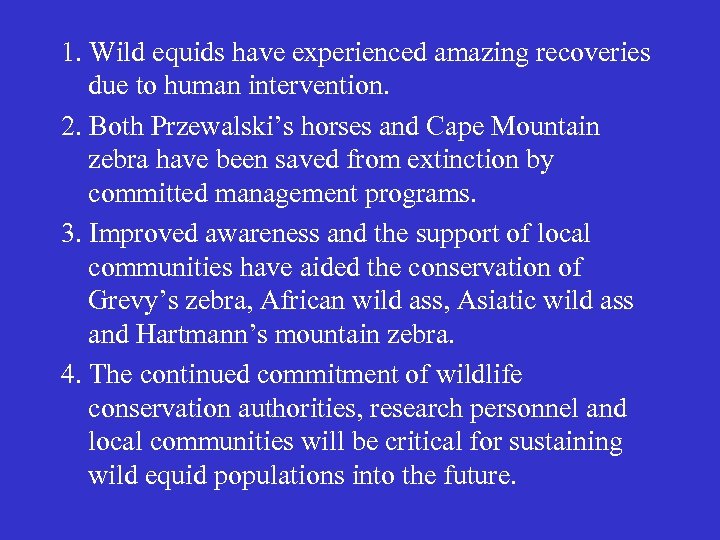 1. Wild equids have experienced amazing recoveries due to human intervention.

2. Both Przewalski’s horses and Cape Mountain zebra have been saved from extinction by committed management programs.

3. Improved awareness and the support of local communities have aided the conservation of Grevy’s zebra, African wild ass, Asiatic wild ass and Hartmann’s mountain zebra.

4. The continued commitment of wildlife conservation authorities, research personnel and local communities will be critical for sustaining wild equid populations into the future.